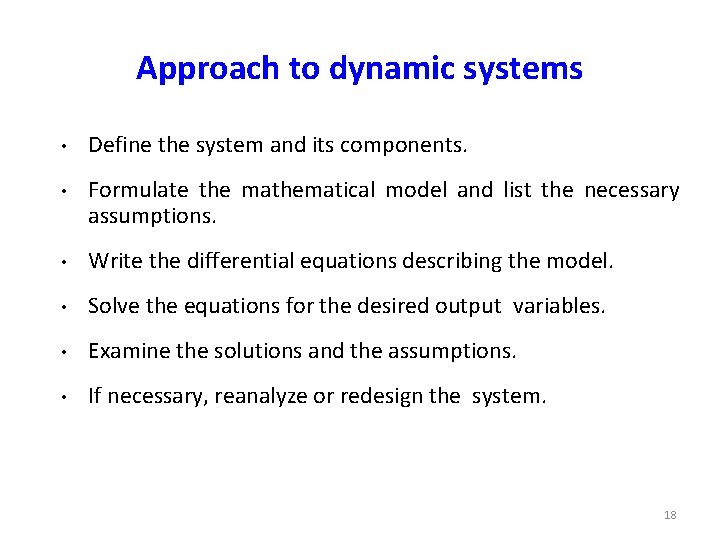 Approach to dynamic systems

• Define the system and its components.

• Formulate the mathematical model and list the necessary assumptions.

• Write the differential equations describing the model.

• Solve the equations for the desired output variables.

• Examine the solutions and the assumptions.

• If necessary, reanalyze or redesign the system.

18